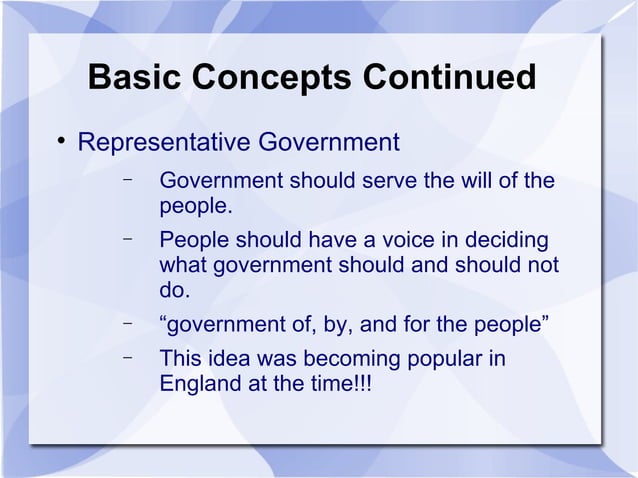 Basic Concepts Continued

• Representative Government

– Government should serve the will of the people.

– People should have a voice in deciding what government should and should not do.

– “government of, by, and for the people”

– This idea was becoming popular in England at the time!!!